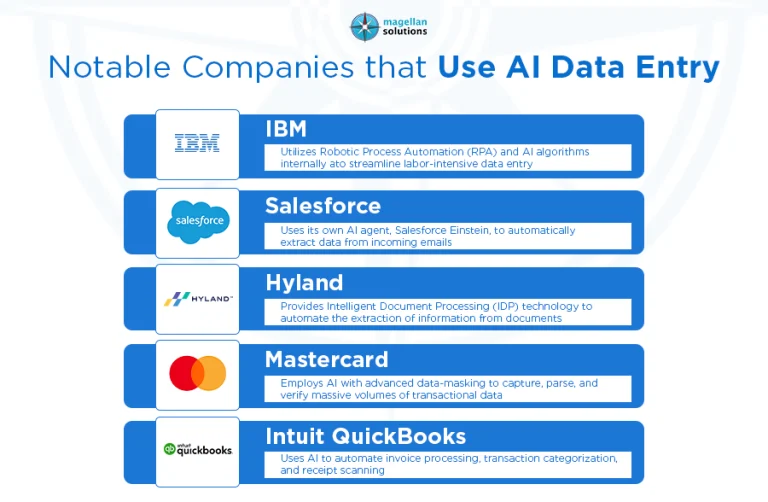 magellan solutions

Notable Companies that Use AI Data Entry

IBM

IBM

Utilizes Robotic Process Automation (RPA) and AI algorithms internally ato streamline labor-intensive data entry

salesforce

Salesforce

Uses its own AI agent, Salesforce Einstein, to automatically extract data from incoming emails

HYLAND

Hyland

Provides Intelligent Document Processing (IDP) technology to automate the extraction of information from documents

Mastercard

Employs AI with advanced data-masking to capture, parse, and verify massive volumes of transactional data

intuit quickbooks

Intuit QuickBooks

Uses AI to automate invoice processing, transaction categorization, and receipt scanning